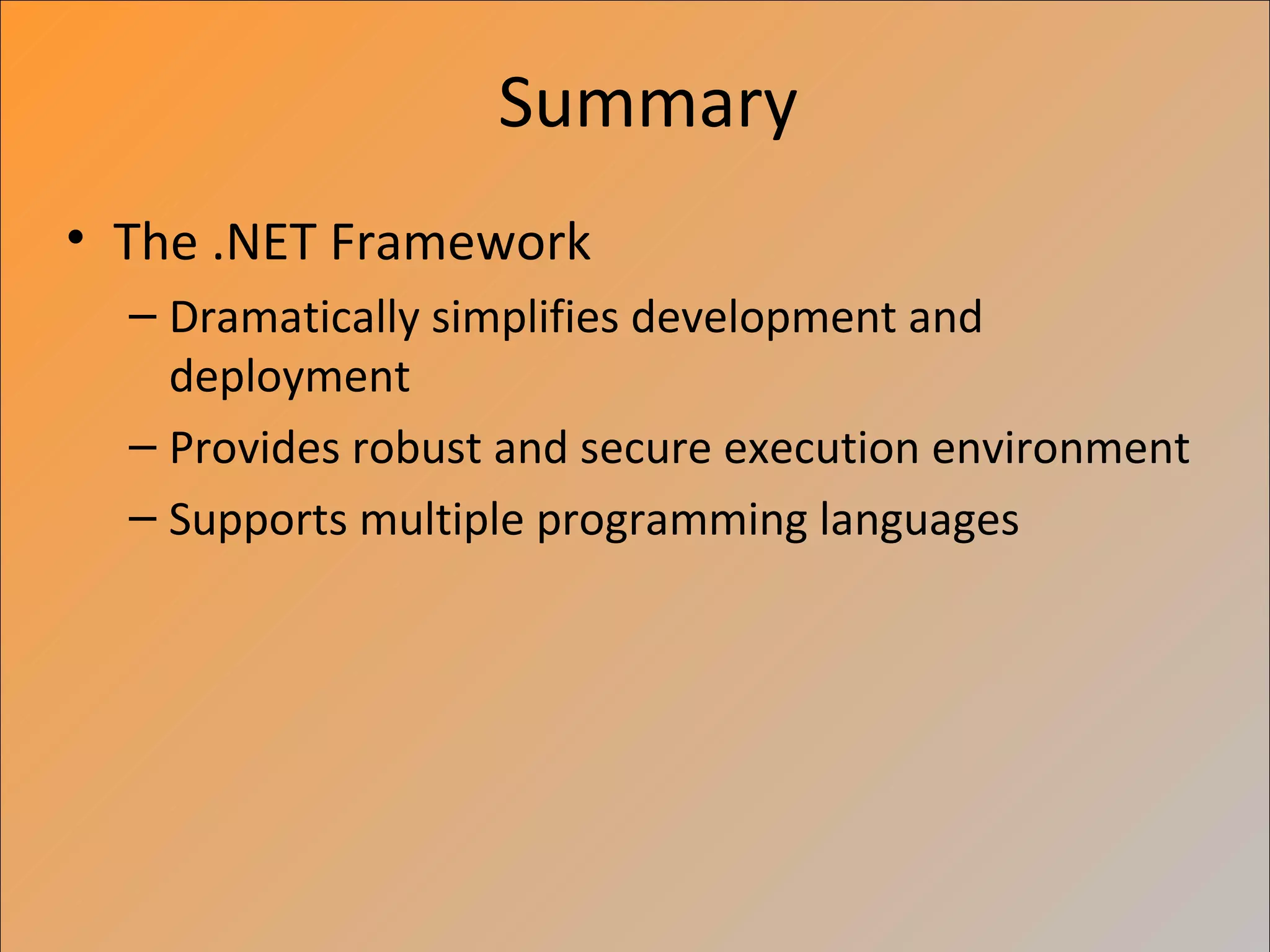 Summary

• The .NET Framework
– Dramatically simplifies development and deployment
– Provides robust and secure execution environment
– Supports multiple programming languages